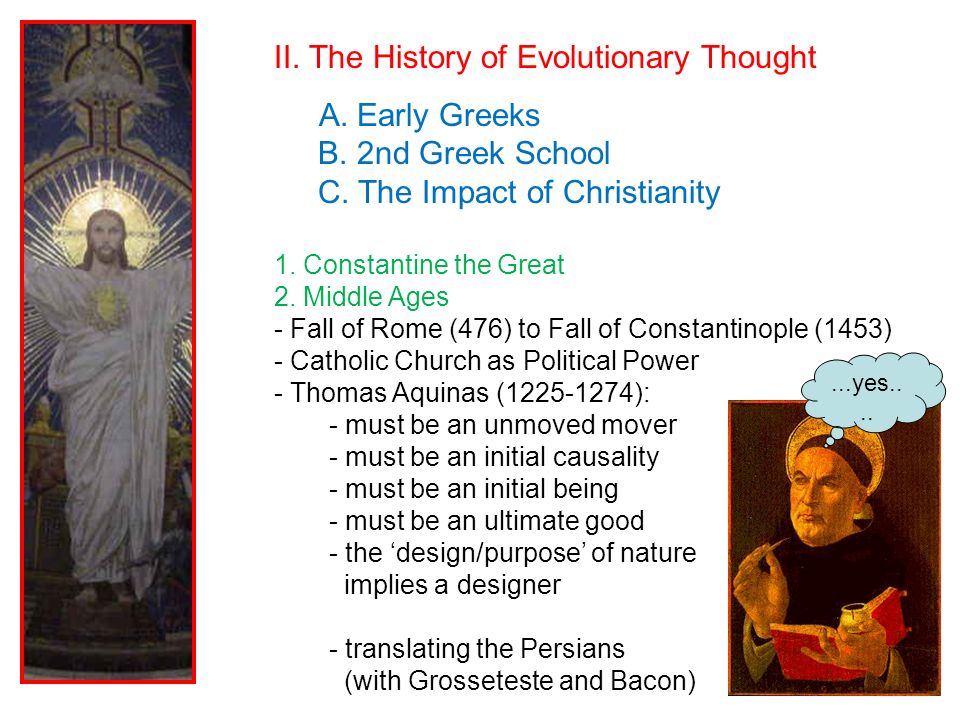 II. The History of Evolutionary Thought

A. Early Greeks
B. 2nd Greek School
C. The Impact of Christianity

1. Constantine the Great
2. Middle Ages
- Fall of Rome (476) to Fall of Constantinople (1453)
- Catholic Church as Political Power
- Thomas Aquinas (1225-1274):
- must be an unmoved mover
- must be an initial causality
- must be an initial being
- must be an ultimate good
- the ‘design/purpose’ of nature implies a designer

- translating the Persians (with Grosseteste and Bacon)

...yes.. ..